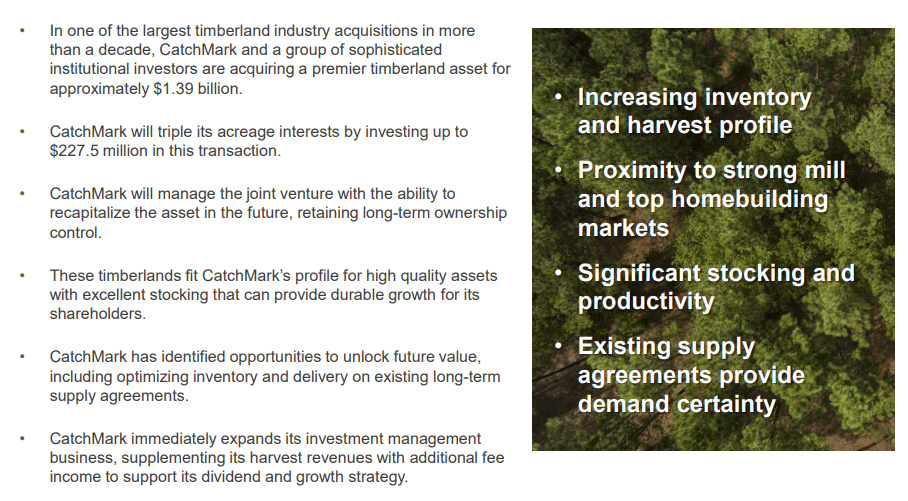 • In one of the largest timberland industry acquisitions in more than a decade, CatchMark and a group of sophisticated institutional investors are acquiring a premier timberland asset for approximately $1.39 billion.

• CatchMark will triple its acreage interests by investing up to $227.5 million in this transaction.

• CatchMark will manage the joint venture with the ability to recapitalize the asset in the future, retaining long-term ownership control.

• These timberlands fit CatchMark's profile for high quality assets with excellent stocking that can provide durable growth for its shareholders.

• CatchMark has identified opportunities to unlock future value, including optimizing inventory and delivery on existing long-term supply agreements.

• CatchMark immediately expands its investment management business, supplementing its harvest revenues with additional fee income to support its dividend and growth strategy.

• Increasing inventory and harvest profile

• Proximity to strong mill and top homebuilding markets

• Significant stocking and productivity

• Existing supply agreements provide demand certainty